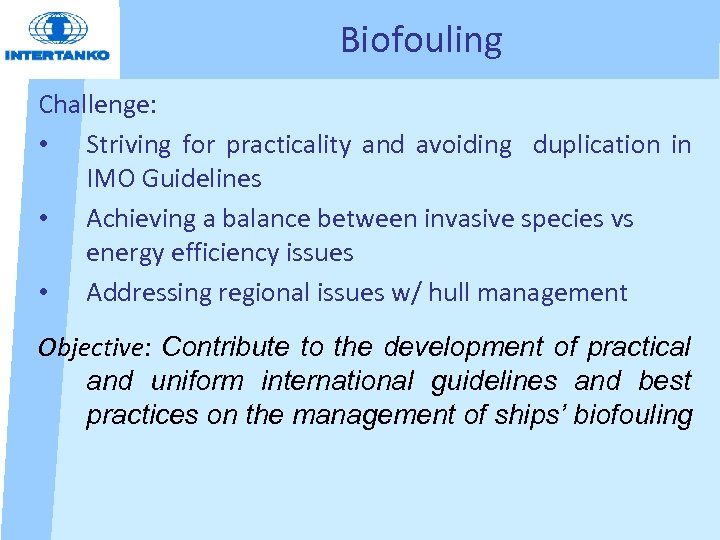 INTERTANKO

Biofouling

Challenge:
• Striving for practicality and avoiding duplication in IMO Guidelines
• Achieving a balance between invasive species vs energy efficiency issues
• Addressing regional issues w/ hull management

Objective: Contribute to the development of practical and uniform international guidelines and best practices on the management of ships' biofouling